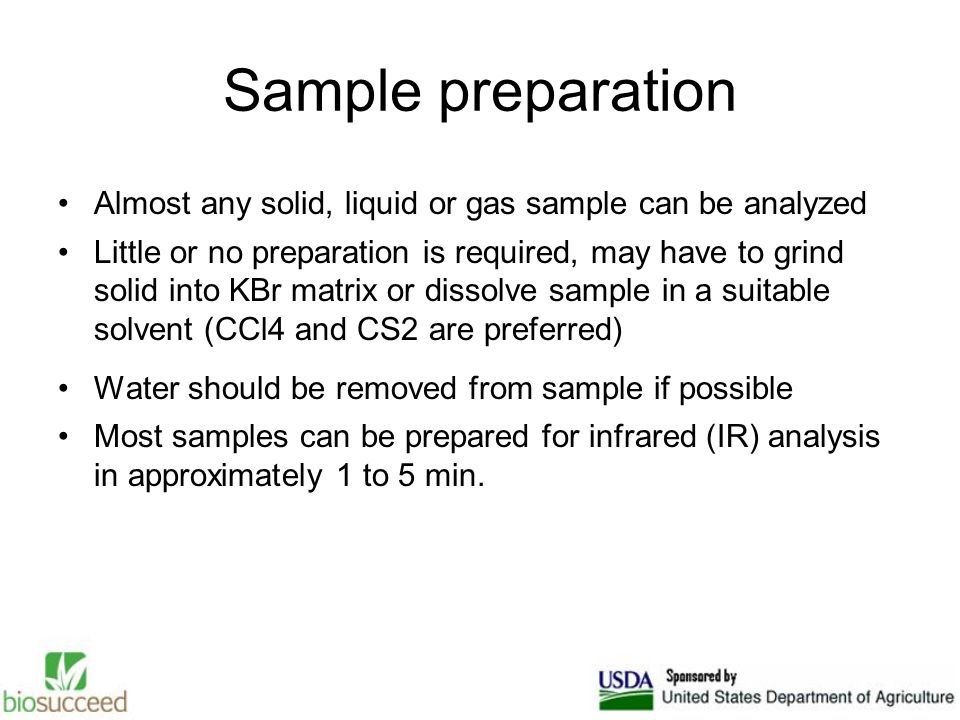 Sample preparation

• Almost any solid, liquid or gas sample can be analyzed
• Little or no preparation is required, may have to grind solid into KBr matrix or dissolve sample in a suitable solvent (CCl4 and CS2 are preferred)
• Water should be removed from sample if possible
• Most samples can be prepared for infrared (IR) analysis in approximately 1 to 5 min.

biosucceed

USDA Sponsored by United States Department of Agriculture